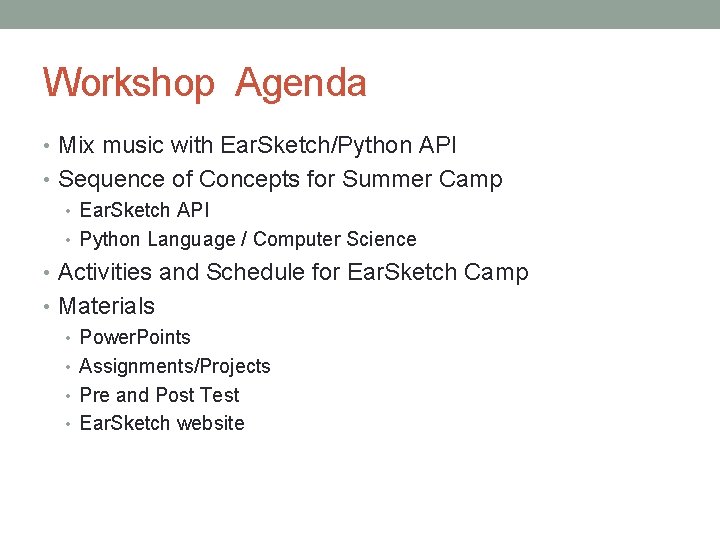 Workshop  Agenda

• Mix music with EarSketch/Python API
• Sequence of Concepts for Summer Camp
  • EarSketch API
  • Python Language / Computer Science
• Activities and Schedule for EarSketch Camp
• Materials
  • PowerPoints
  • Assignments/Projects
  • Pre and Post Test
  • EarSketch website